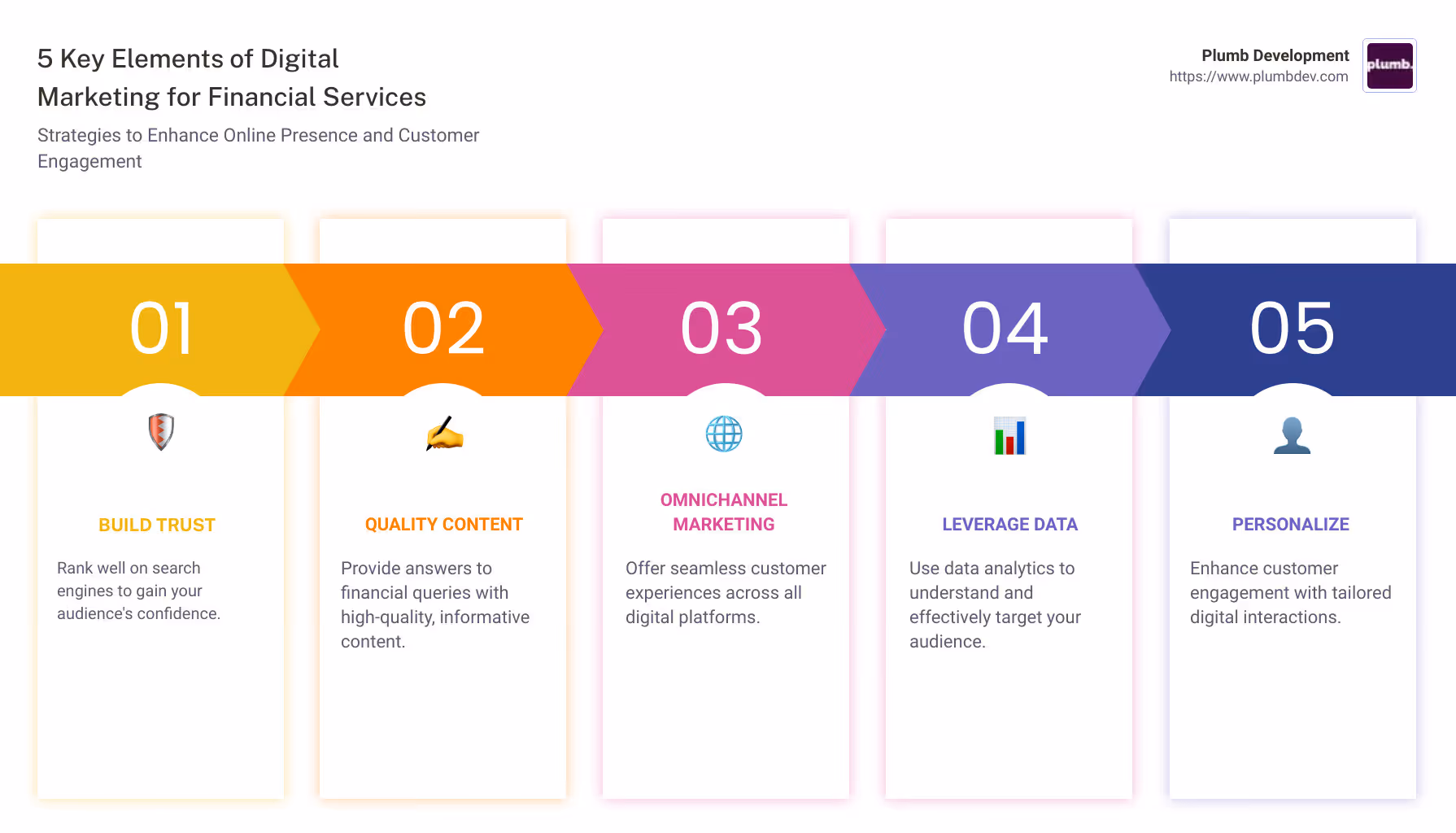 5 Key Elements of Digital Marketing for Financial Services

Strategies to Enhance Online Presence and Customer Engagement

Plumb Development
https://www.plumbdev.com

plumb.

01

BUILD TRUST

Rank well on search engines to gain your audience's confidence.

02

QUALITY CONTENT

Provide answers to financial queries with high-quality, informative content.

03

OMNICHANNEL MARKETING

Offer seamless customer experiences across all digital platforms.

04

LEVERAGE DATA

Use data analytics to understand and effectively target your audience.

05

PERSONALIZE

Enhance customer engagement with tailored digital interactions.